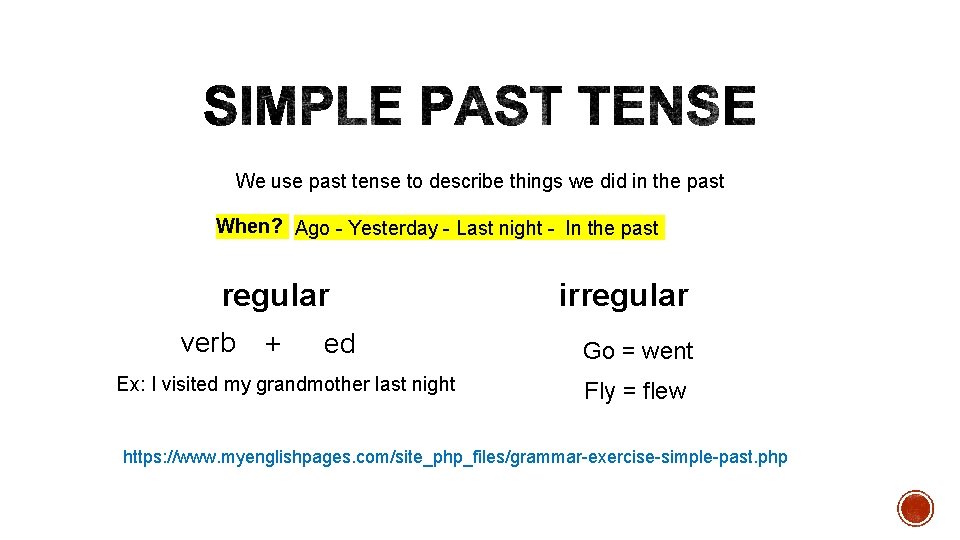 SIMPLE PAST TENSE

We use past tense to describe things we did in the past

When? Ago - Yesterday - Last night - In the past

regular

verb + ed

Ex: I visited my grandmother last night

irregular

Go = went

Fly = flew

https://www.myenglishpages.com/site_php_files/grammar-exercise-simple-past.php